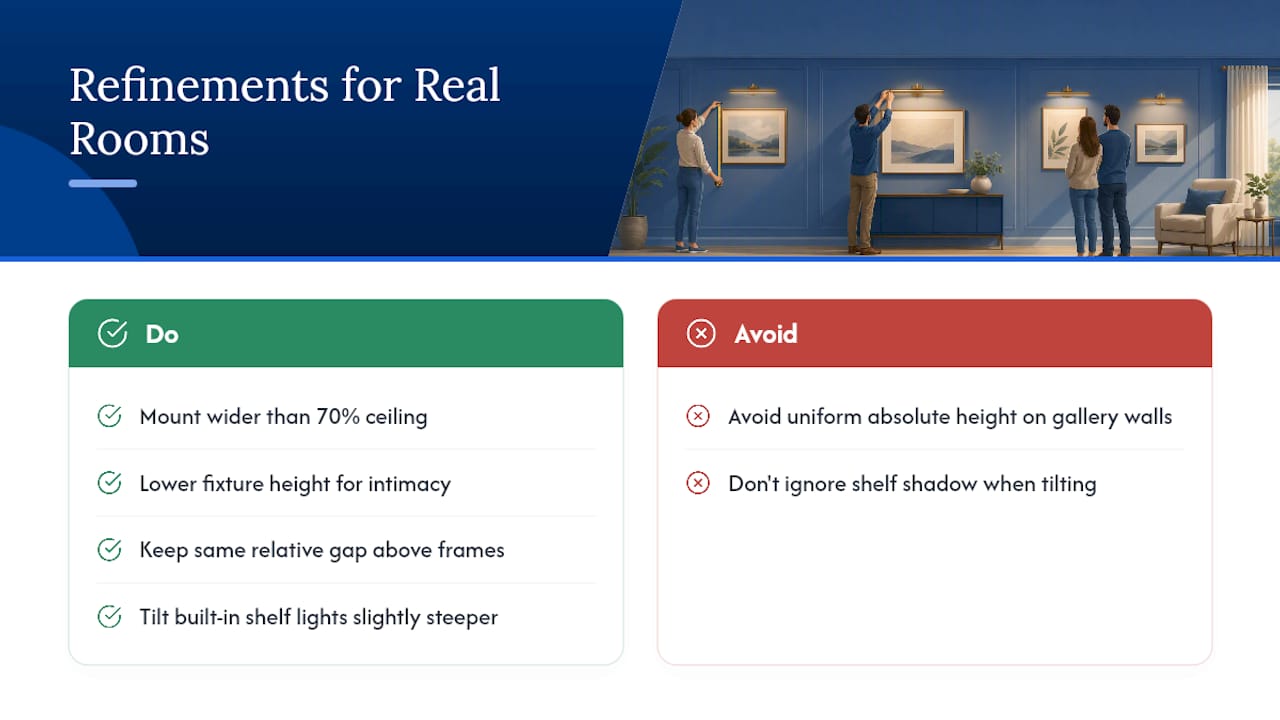 Refinements for Real Rooms

Do

Mount wider than 70% ceiling

Lower fixture height for intimacy

Keep same relative gap above frames

Tilt built-in shelf lights slightly steeper

Avoid

Avoid uniform absolute height on gallery walls

Don't ignore shelf shadow when tilting